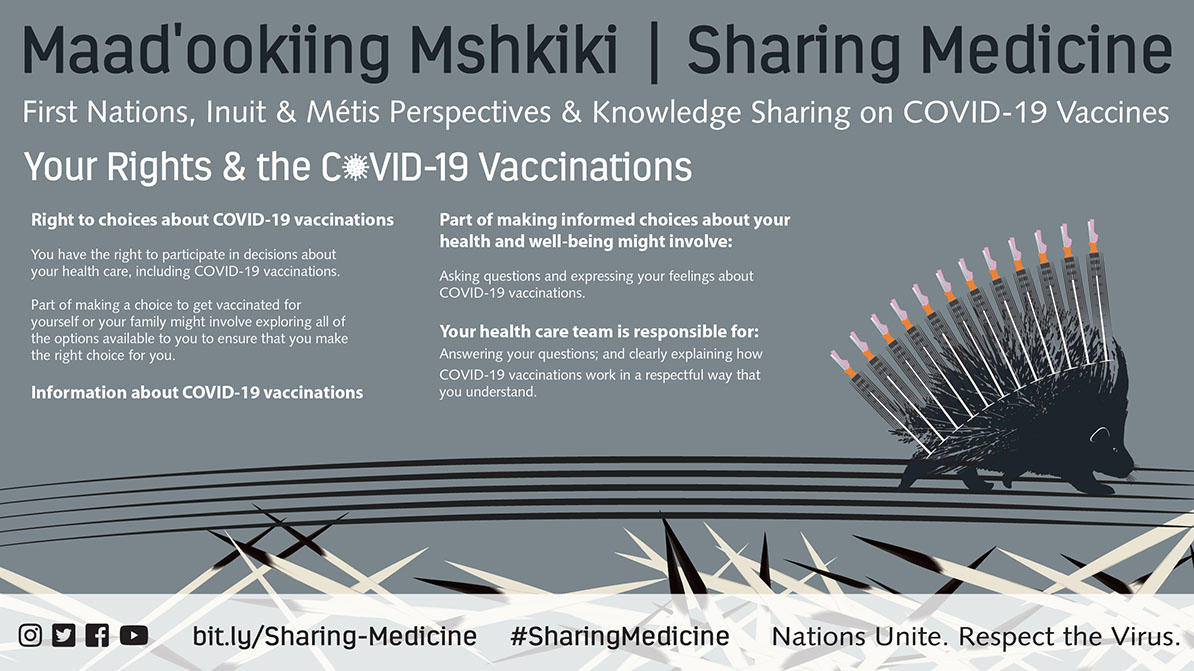 Maad'ookiing Mshkiki | Sharing Medicine

First Nations, Inuit & Métis Perspectives & Knowledge Sharing on COVID-19 Vaccines

Your Rights & the COVID-19 Vaccinations

Right to choices about COVID-19 vaccinations

You have the right to participate in decisions about your health care, including COVID-19 vaccinations.

Part of making a choice to get vaccinated for yourself or your family might involve exploring all of the options available to you to ensure that you make the right choice for you.

Information about COVID-19 vaccinations

Part of making informed choices about your health and well-being might involve:

Asking questions and expressing your feelings about COVID-19 vaccinations.

Your health care team is responsible for:

Answering your questions; and clearly explaining how COVID-19 vaccinations work in a respectful way that you understand.

bit.ly/Sharing-Medicine #SharingMedicine Nations Unite. Respect the Virus.